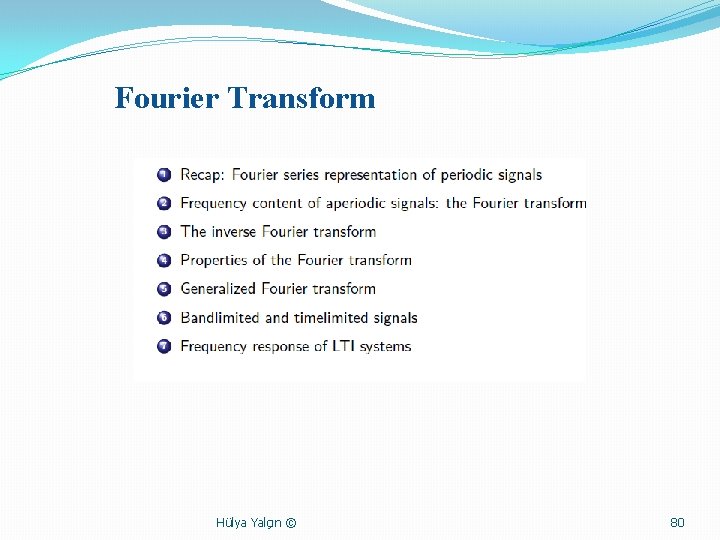 Fourier Transform

1 Recap: Fourier series representation of periodic signals
2 Frequency content of aperiodic signals: the Fourier transform
3 The inverse Fourier transform
4 Properties of the Fourier transform
5 Generalized Fourier transform
6 Bandlimited and timelimited signals
7 Frequency response of LTI systems

Hülya Yalçın ©

80